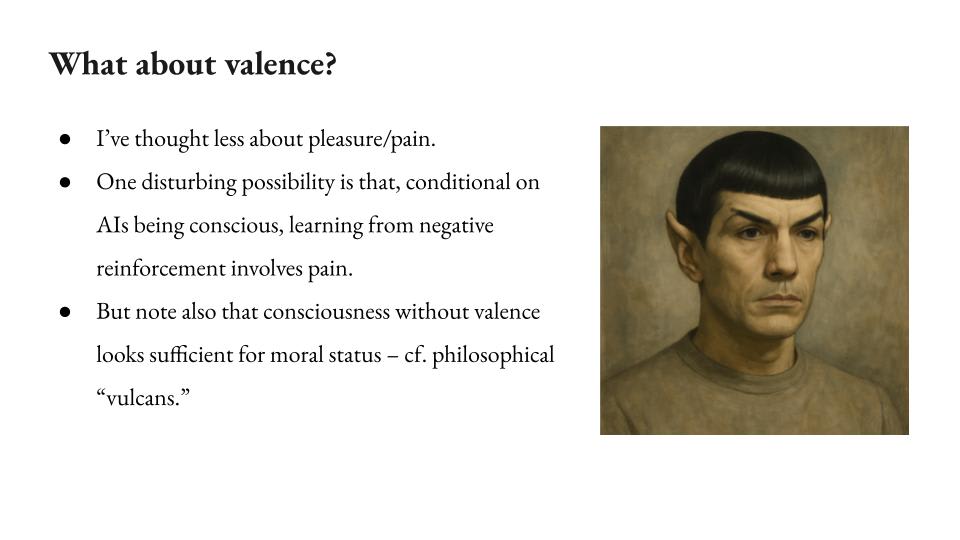 What about valence?

● I've thought less about pleasure/pain.

● One disturbing possibility is that, conditional on AIs being conscious, learning from negative reinforcement involves pain.

● But note also that consciousness without valence looks sufficient for moral status – cf. philosophical "vulcans."